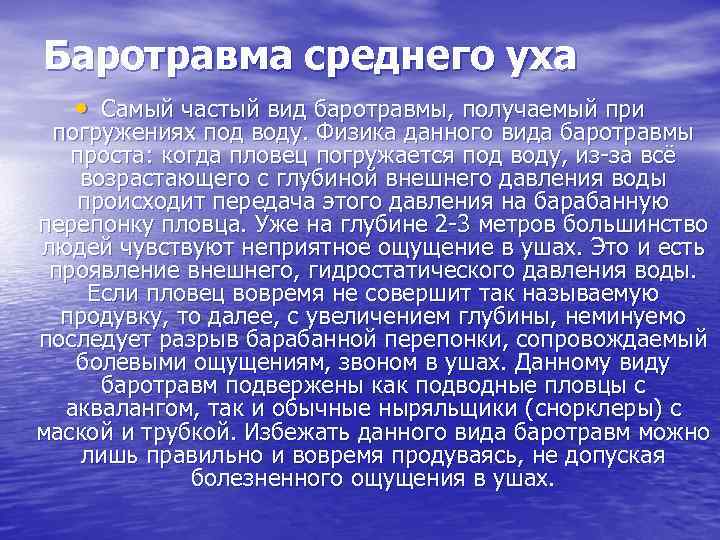 Баротравма среднего уха

• Самый частый вид баротравмы, получаемый при погружениях под воду. Физика данного вида баротравмы проста: когда пловец погружается под воду, из-за всё возрастающего с глубиной внешнего давления воды происходит передача этого давления на барабанную перепонку пловца. Уже на глубине 2-3 метров большинство людей чувствуют неприятное ощущение в ушах. Это и есть проявление внешнего, гидростатического давления воды. Если пловец вовремя не совершит так называемую продувку, то далее, с увеличением глубины, неминуемо последует разрыв барабанной перепонки, сопровождаемый болевыми ощущениям, звоном в ушах. Данному виду баротравм подвержены как подводные пловцы с аквалангом, так и обычные ныряльщики (снорклеры) с маской и трубкой. Избежать данного вида баротравм можно лишь правильно и вовремя продуваясь, не допуская болезненного ощущения в ушах.